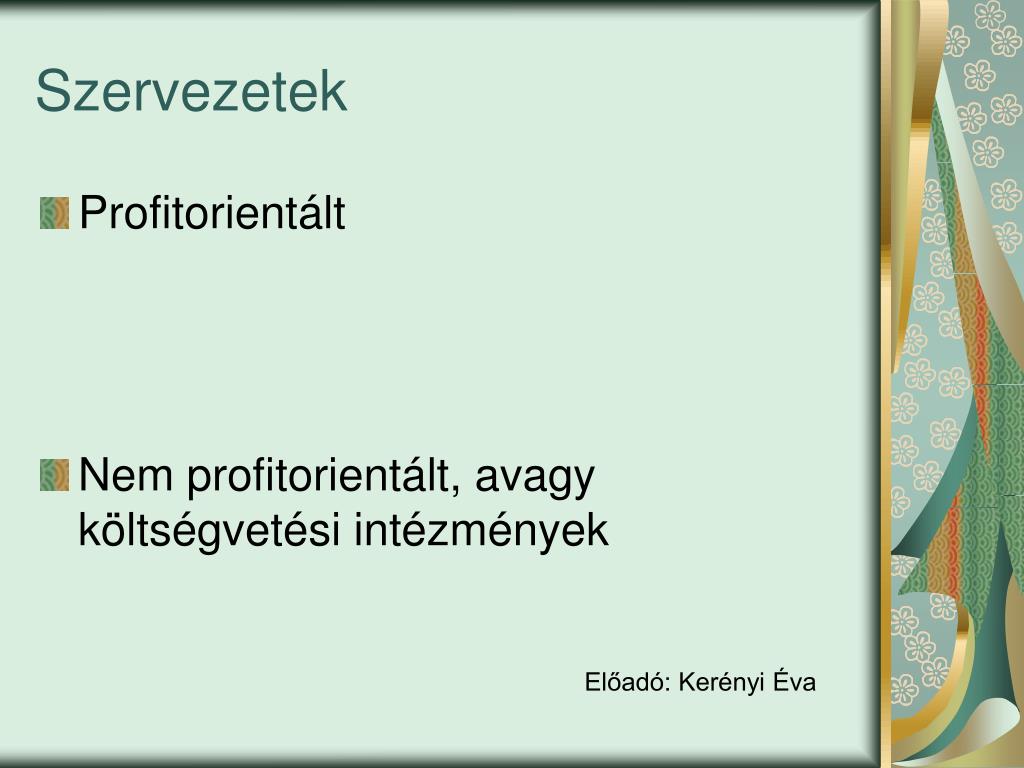 Szervezetek

Profitorientált

Nem profitorientált, avagy költségvetési intézmények

Előadó: Kerényi Éva